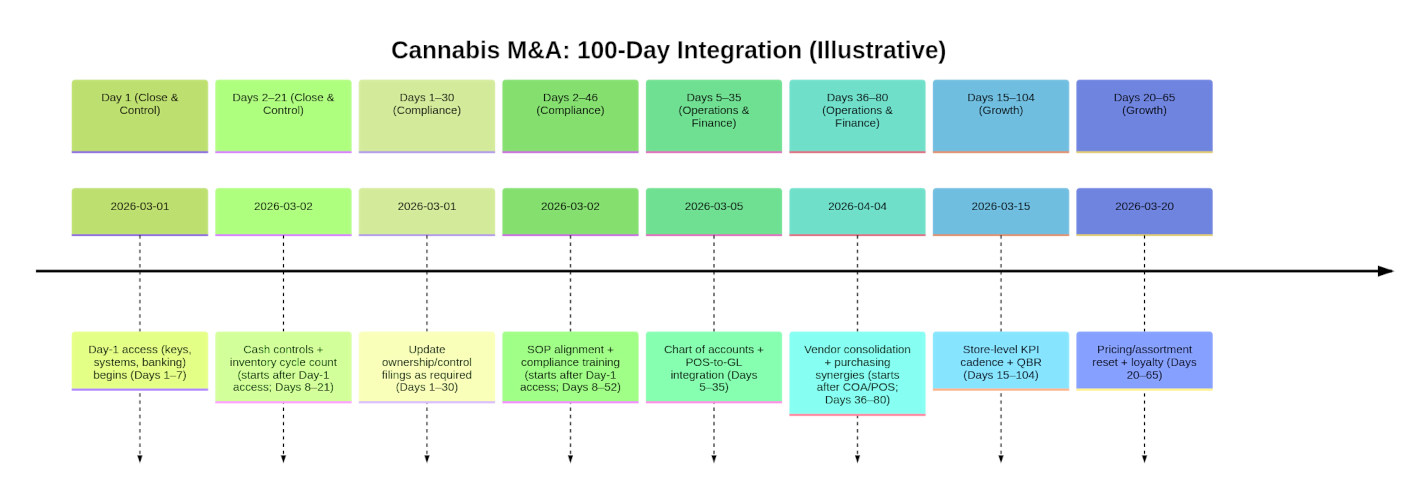 Cannabis M&A: 100-Day Integration (Illustrative)

Day 1 (Close & Control)

Days 2–21 (Close & Control)

Days 1–30 (Compliance)

Days 2–46 (Compliance)

Days 5–35 (Operations & Finance)

Days 36–80 (Operations & Finance)

Days 15–104 (Growth)

Days 20–65 (Growth)

2026-03-01

2026-03-02

2026-03-01

2026-03-02

2026-03-05

2026-04-04

2026-03-15

2026-03-20

Day-1 access (keys, systems, banking) begins (Days 1–7)

Cash controls + inventory cycle count (starts after Day-1 access; Days 8–21)

Update ownership/control filings as required (Days 1–30)

SOP alignment + compliance training (starts after Day-1 access; Days 8–52)

Chart of accounts + POS-to-GL integration (Days 5–35)

Vendor consolidation + purchasing synergies (starts after COA/POS; Days 36–80)

Store-level KPI cadence + QBR (Days 15–104)

Pricing/assortment reset + loyalty (Days 20–65)